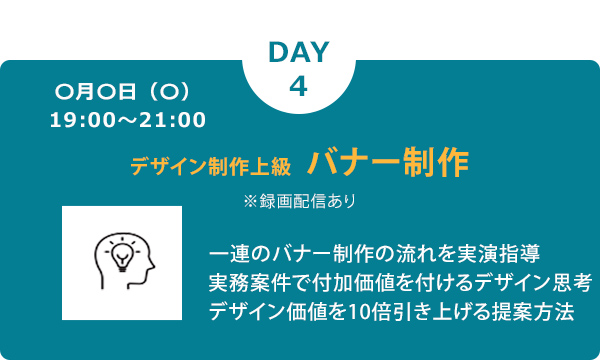 DAY
4

〇月〇日（〇）
19:00〜21:00

デザイン制作上級　バナー制作

※録画配信あり

一連のバナー制作の流れを実演指導
実務案件で付加価値を付けるデザイン思考
デザイン価値を10倍引き上げる提案方法